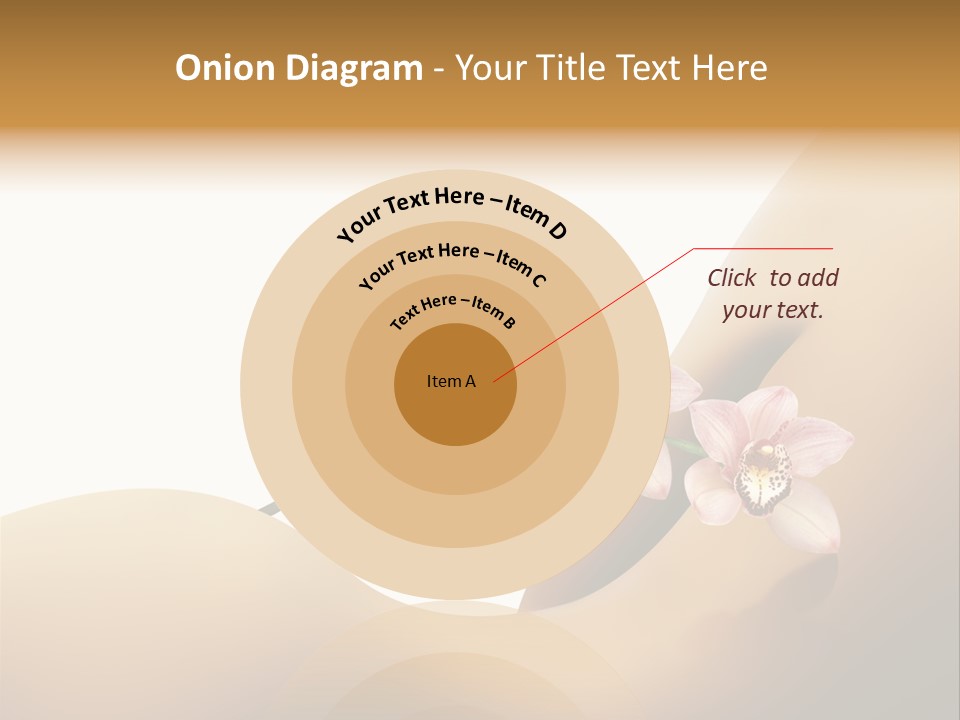 Onion Diagram - Your Title Text Here

Your Text Here – Item D

Your Text Here – Item C

Text Here – Item B

Item A

Click to add your text.